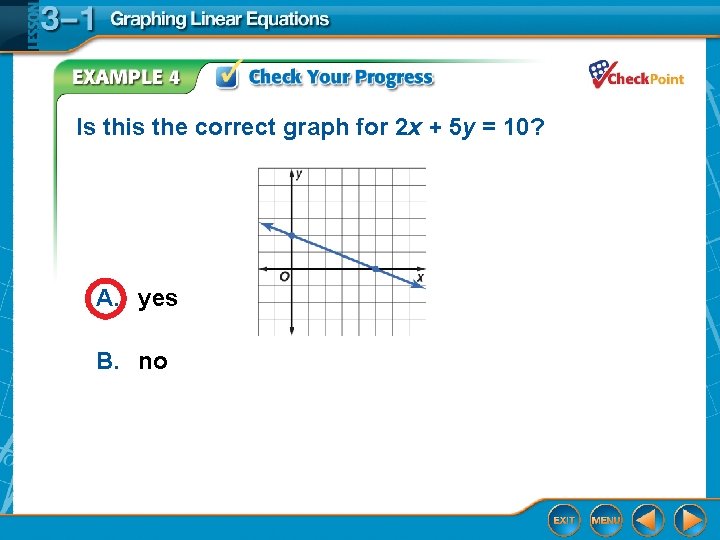 LESSON 3–1 Graphing Linear Equations

EXAMPLE 4 Check Your Progress

CheckPoint

Is this the correct graph for $2x + 5y = 10$?

y
O
x

A. yes

B. no

EXIT MENU